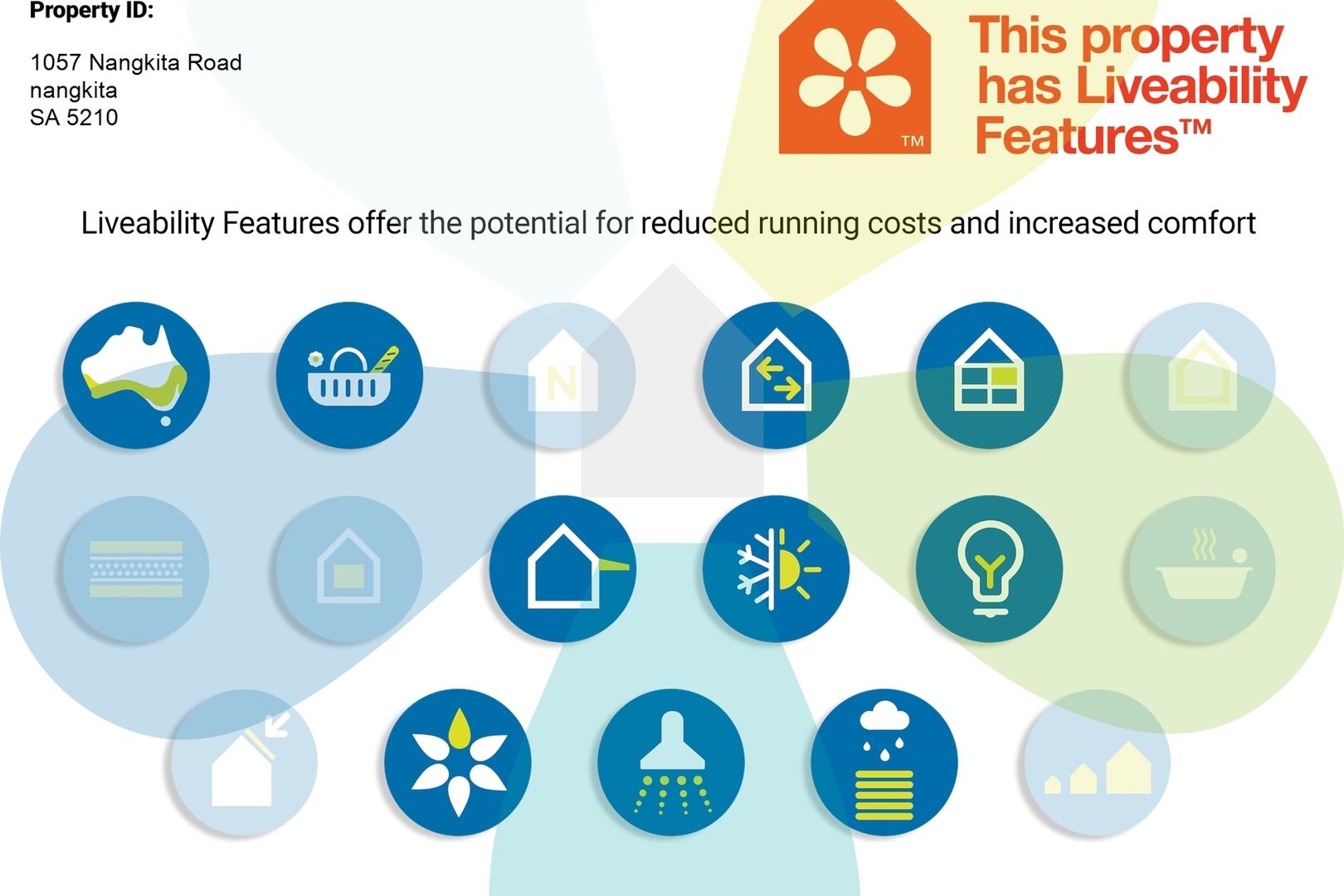 Property ID:

1057 Nangkita Road
nangkita
SA 5210

TM

This property has Liveability Features™

Liveability Features offer the potential for reduced running costs and increased comfort

N